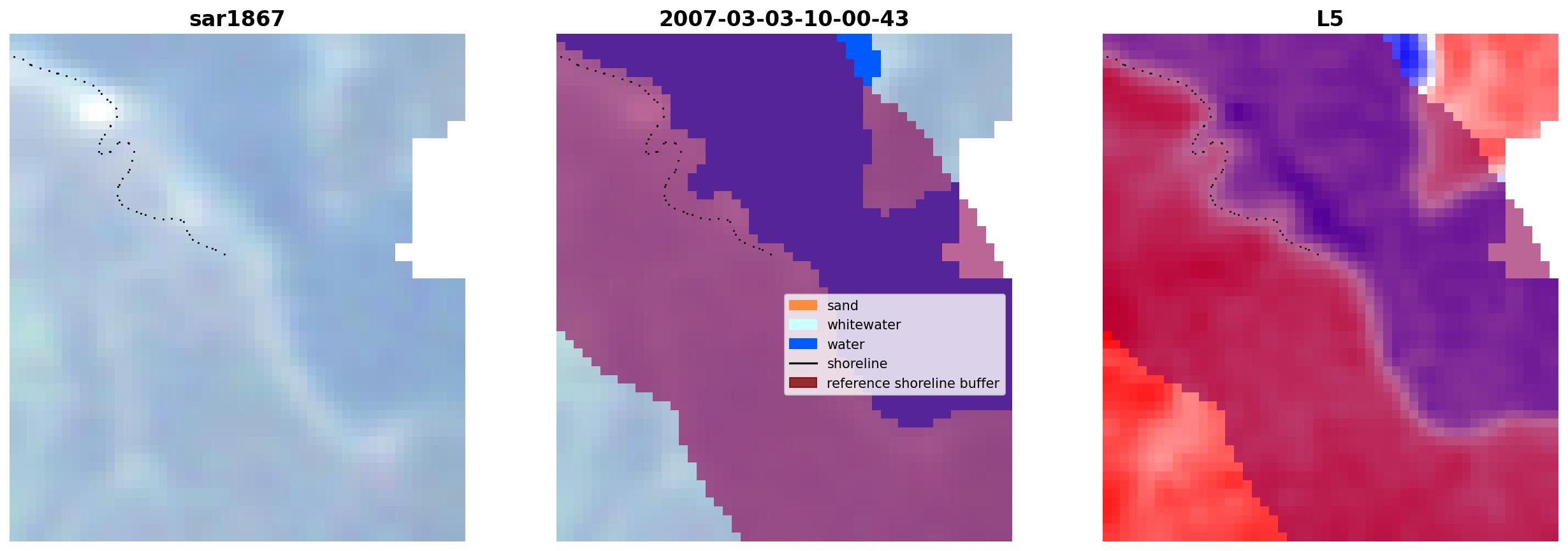 sar1867

2007-03-03-10-00-43

sand
whitewater
water
shoreline
reference shoreline buffer

L5